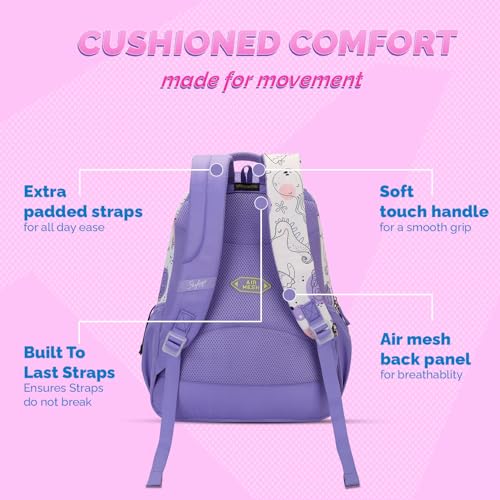 CUSHIONED COMFORT

made for movement

Extra padded straps
for all day ease

Soft touch handle
for a smooth grip

Skybags

AIR MESH

Built To Last Straps
Ensures Straps do not break

Air mesh back panel
for breathablity